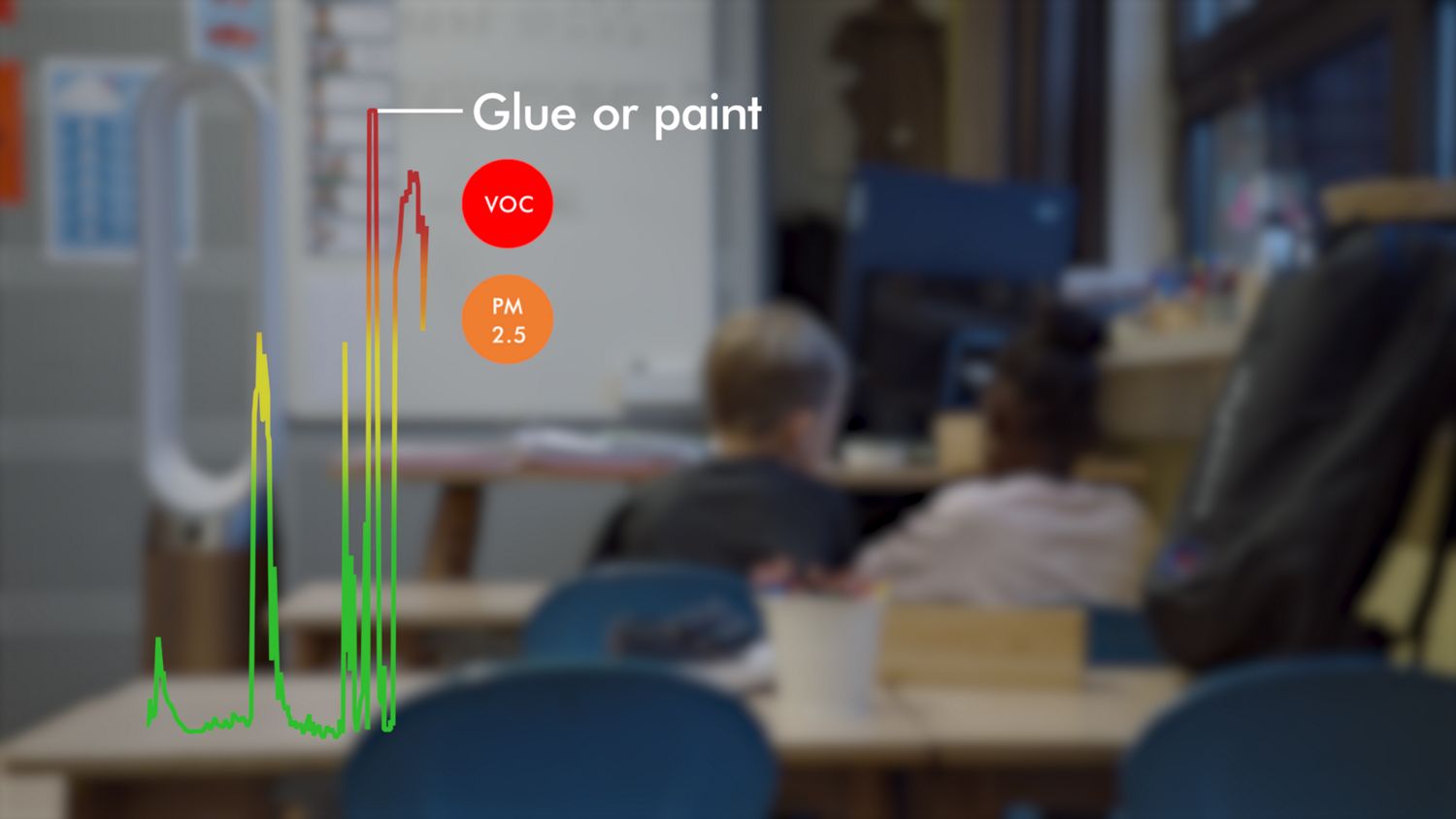 Glue or paint

VOC

PM
2.5